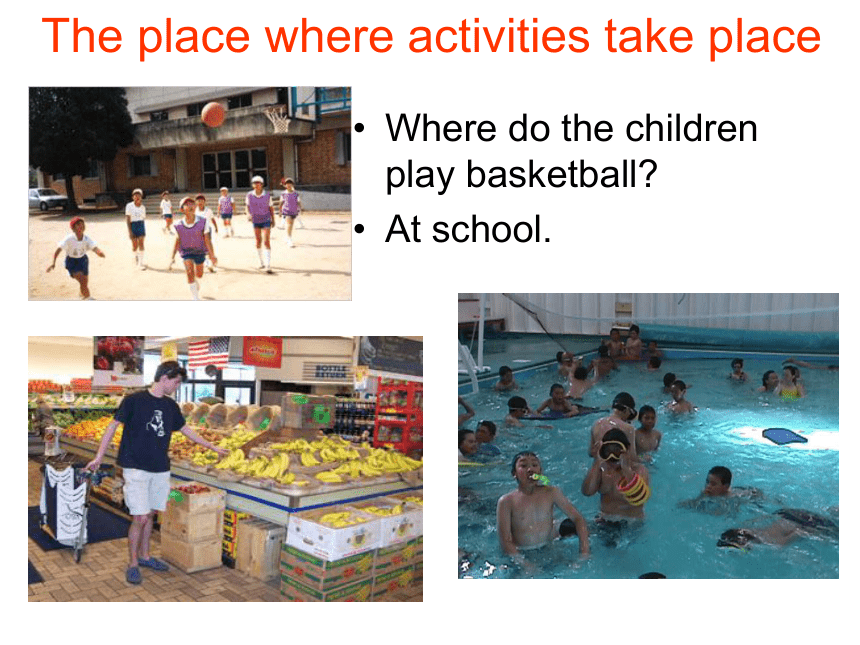 The place where activities take place

• Where do the children play basketball?
• At school.